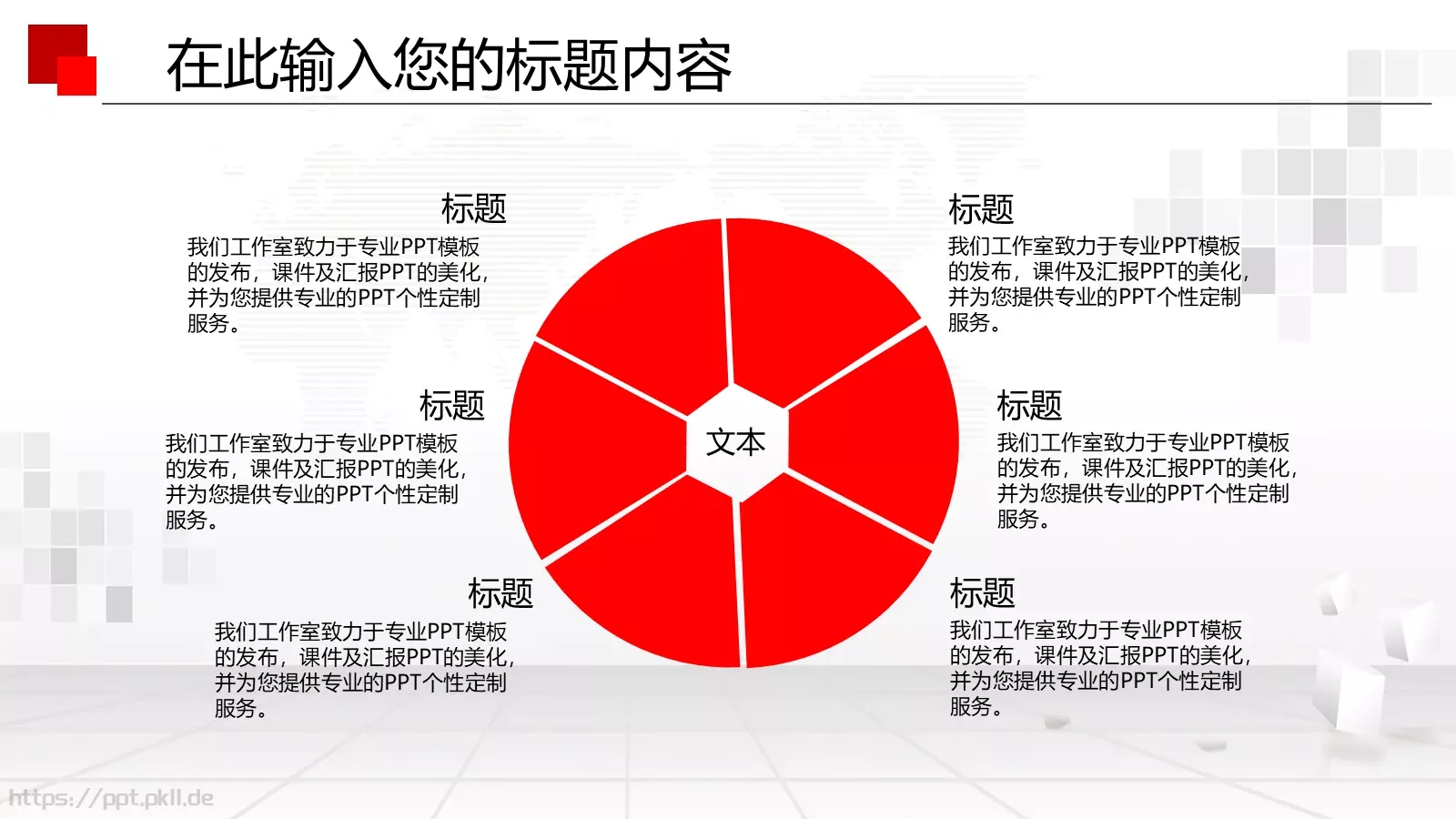 在此输入您的标题内容

标题
我们工作室致力于专业PPT模板的发布，课件及汇报PPT的美化，并为您提供专业的PPT个性定制服务。

标题
我们工作室致力于专业PPT模板的发布，课件及汇报PPT的美化，并为您提供专业的PPT个性定制服务。

标题
我们工作室致力于专业PPT模板的发布，课件及汇报PPT的美化，并为您提供专业的PPT个性定制服务。

文本

标题
我们工作室致力于专业PPT模板的发布，课件及汇报PPT的美化，并为您提供专业的PPT个性定制服务。

标题
我们工作室致力于专业PPT模板的发布，课件及汇报PPT的美化，并为您提供专业的PPT个性定制服务。

标题
我们工作室致力于专业PPT模板的发布，课件及汇报PPT的美化，并为您提供专业的PPT个性定制服务。

https://ppt.pkll.de